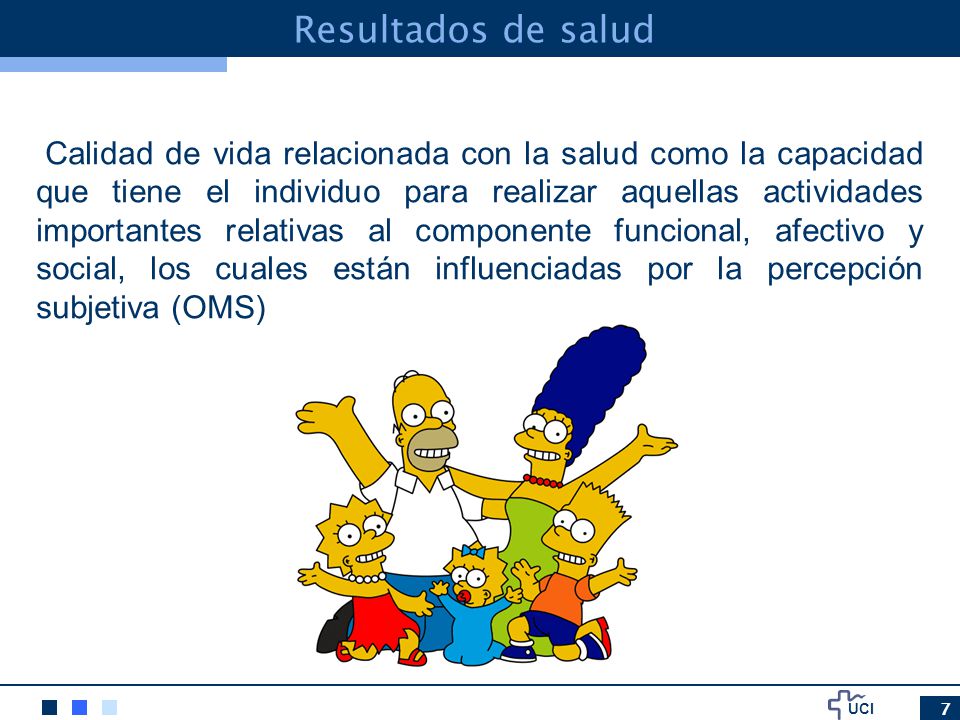 Resultados de salud

Calidad de vida relacionada con la salud como la capacidad que tiene el individuo para realizar aquellas actividades importantes relativas al componente funcional, afectivo y social, los cuales están influenciadas por la percepción subjetiva (OMS)

UCI

7